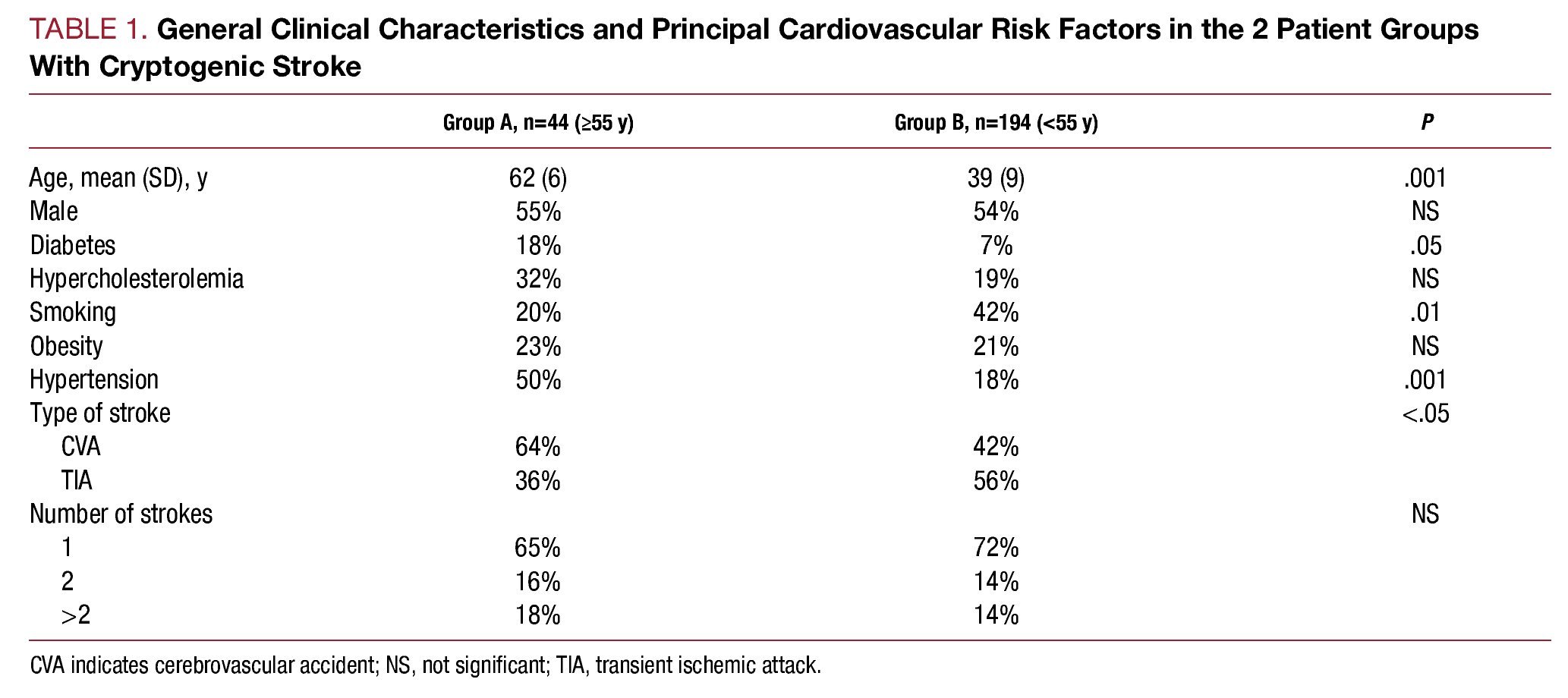 TABLE 1. General Clinical Characteristics and Principal Cardiovascular Risk Factors in the 2 Patient Groups With Cryptogenic Stroke

| | Group A, n=44 (≥55 y) | Group B, n=194 (<55 y) | P |
|---|---|---|---|
| Age, mean (SD), y | 62 (6) | 39 (9) | .001 |
| Male | 55% | 54% | NS |
| Diabetes | 18% | 7% | .05 |
| Hypercholesterolemia | 32% | 19% | NS |
| Smoking | 20% | 42% | .01 |
| Obesity | 23% | 21% | NS |
| Hypertension | 50% | 18% | .001 |
| Type of stroke | | | <.05 |
| CVA | 64% | 42% | |
| TIA | 36% | 56% | |
| Number of strokes | | | NS |
| 1 | 65% | 72% | |
| 2 | 16% | 14% | |
| >2 | 18% | 14% | |

CVA indicates cerebrovascular accident; NS, not significant; TIA, transient ischemic attack.